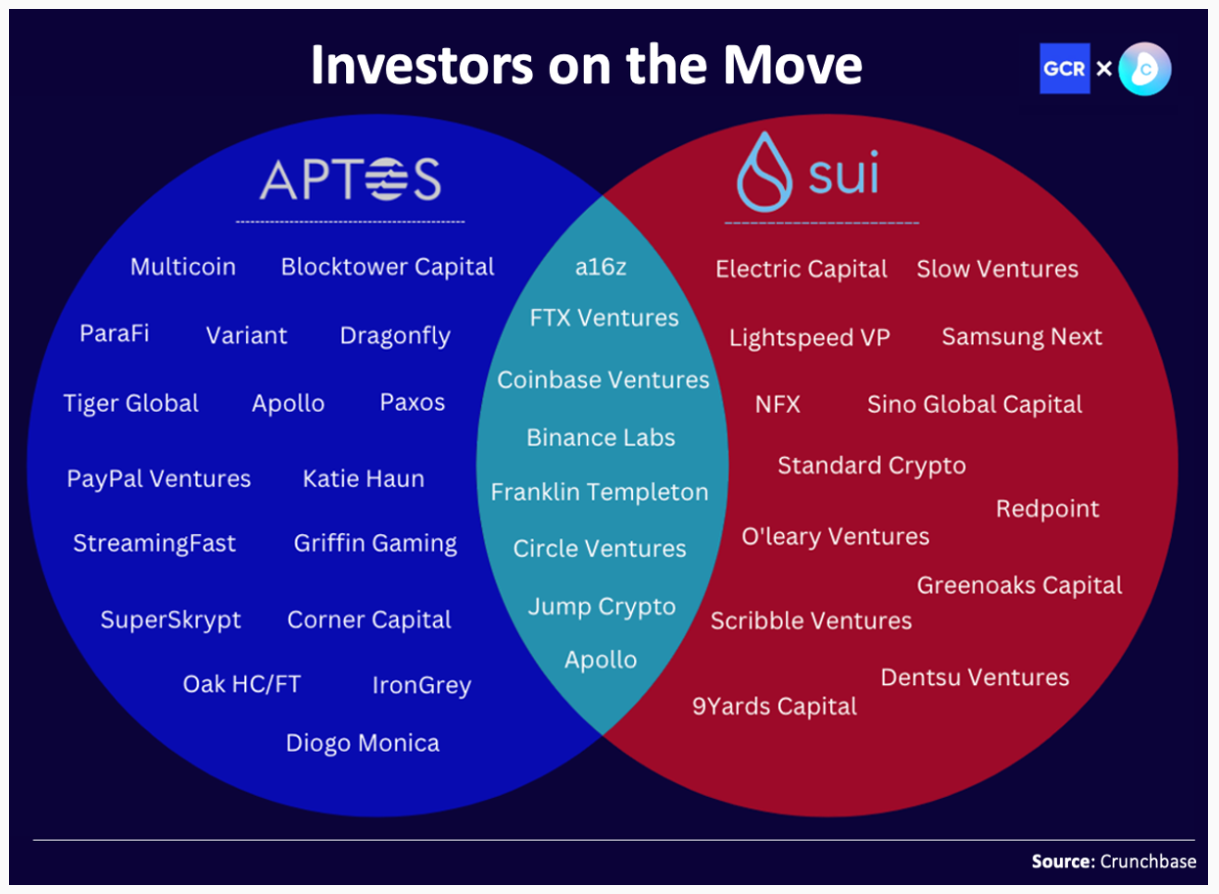 Investors on the Move

GCR × 

APTOS

Multicoin Blocktower Capital

ParaFi Variant Dragonfly

Tiger Global Apollo Paxos

PayPal Ventures Katie Haun

StreamingFast Griffin Gaming

SuperSkrypt Corner Capital

Oak HC/FT IronGrey

Diogo Monica

a16z

FTX Ventures

Coinbase Ventures

Binance Labs

Franklin Templeton

Circle Ventures

Jump Crypto

Apollo

sui

Electric Capital Slow Ventures

Lightspeed VP Samsung Next

NFX Sino Global Capital

Standard Crypto

Redpoint

O'leary Ventures

Greenoaks Capital

Scribble Ventures

Dentsu Ventures

9Yards Capital

Source: Crunchbase